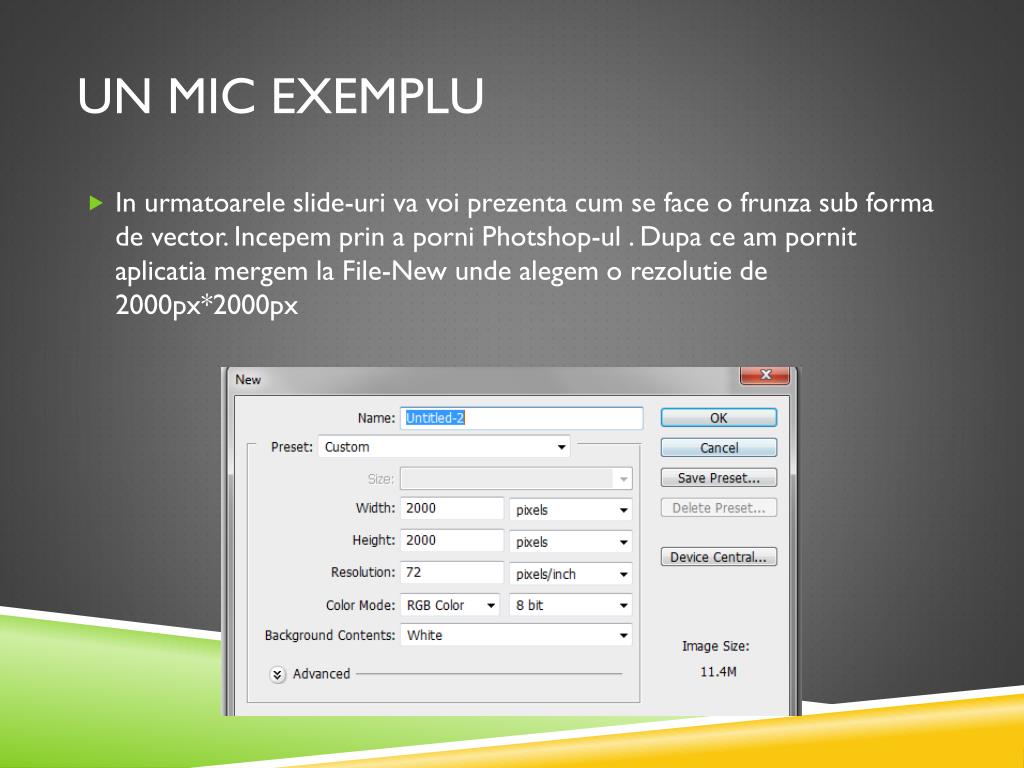 UN MIC EXEMPLU

In urmatoarele slide-uri va voi prezenta cum se face o frunza sub forma de vector. Incepem prin a porni Photshop-ul . Dupa ce am pornit aplicatia mergem la File-New unde alegem o rezolutie de 2000px*2000px

New

Name: Untitled-2

Preset: Custom

Size:

Width: 2000 pixels

Height: 2000 pixels

Resolution: 72 pixels/inch

Color Mode: RGB Color 8 bit

Background Contents: White

Advanced

OK

Cancel

Save Preset...

Delete Preset...

Device Central...

Image Size:

11.4M